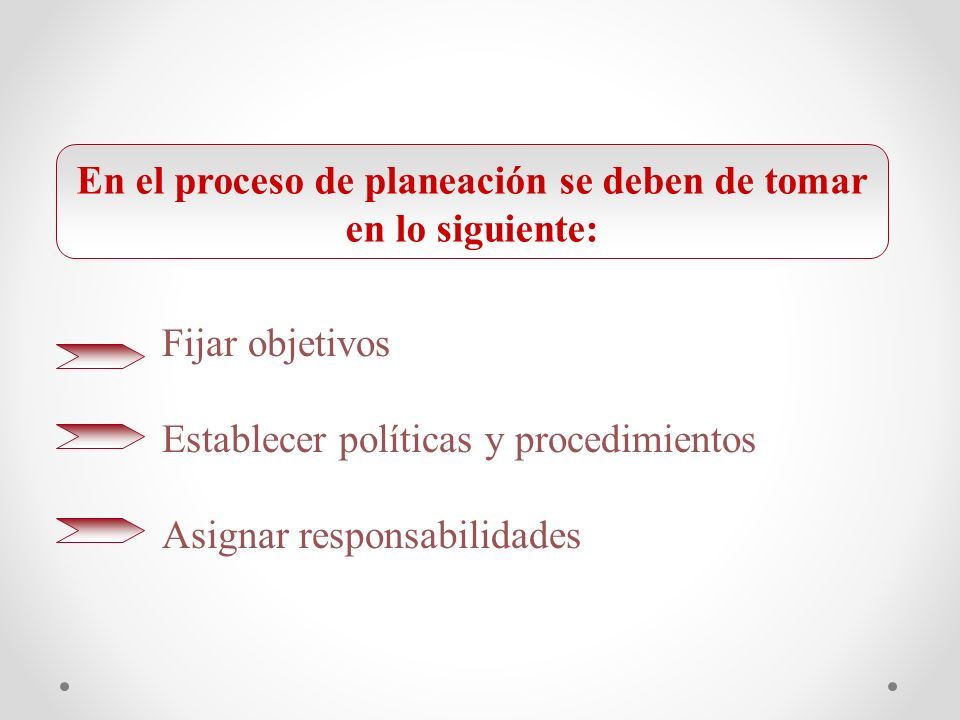 En el proceso de planeación se deben de tomar en lo siguiente:

Fijar objetivos

Establecer políticas y procedimientos

Asignar responsabilidades